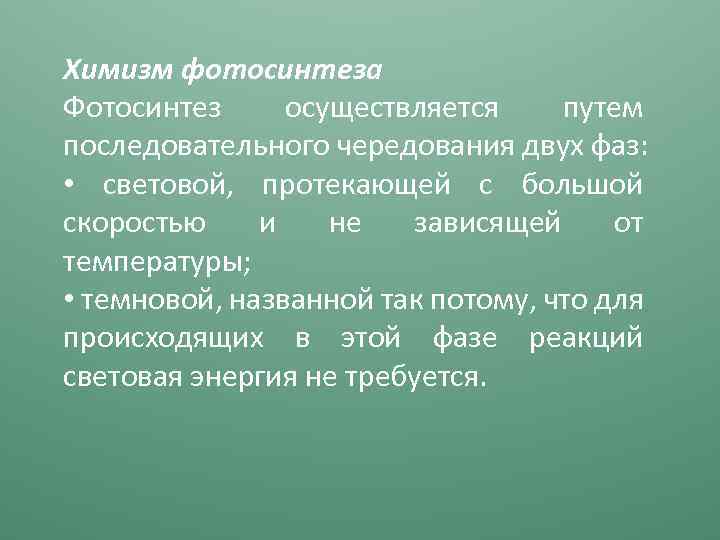 Химизм фотосинтеза
Фотосинтез осуществляется путем последовательного чередования двух фаз:
• световой, протекающей с большой скоростью и не зависящей от температуры;
• темновой, названной так потому, что для происходящих в этой фазе реакций световая энергия не требуется.